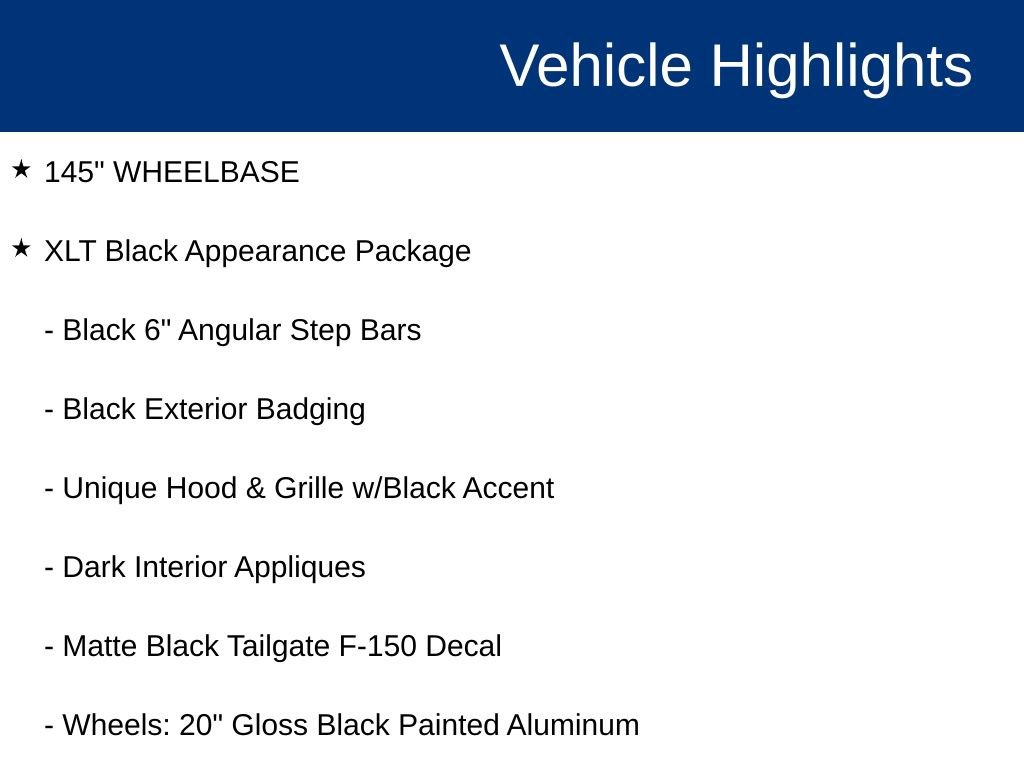 Vehicle Highlights

★ 145" WHEELBASE

★ XLT Black Appearance Package

- Black 6" Angular Step Bars

- Black Exterior Badging

- Unique Hood & Grille w/Black Accent

- Dark Interior Appliques

- Matte Black Tailgate F-150 Decal

- Wheels: 20" Gloss Black Painted Aluminum